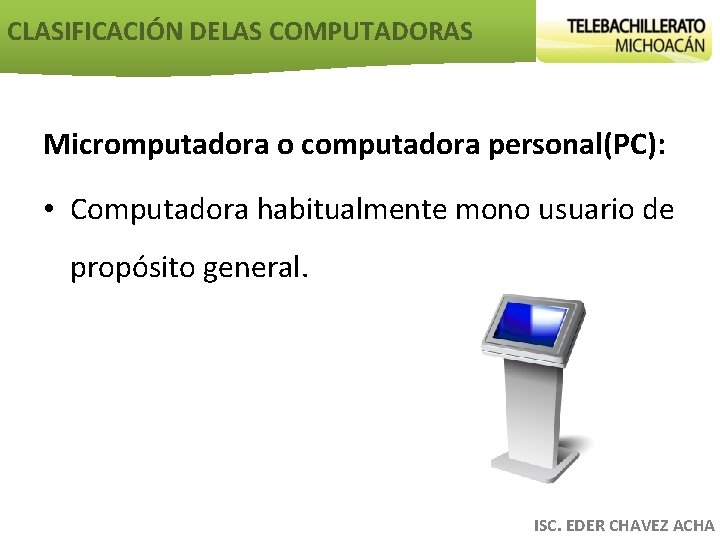 CLASIFICACIÓN DELAS COMPUTADORAS

TELEBACHILLERATO
MICHOACÁN

Micromputadora o computadora personal(PC):

• Computadora habitualmente mono usuario de propósito general.

ISC. EDER CHAVEZ ACHA